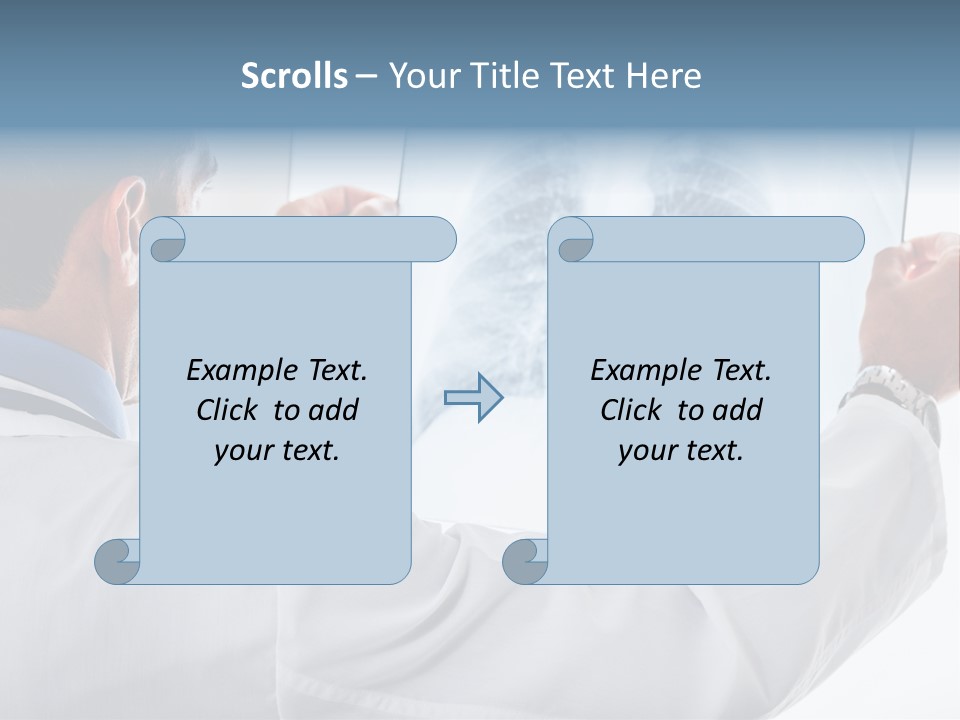 Scrolls – Your Title Text Here

Example Text. Click to add your text.

Example Text. Click to add your text.